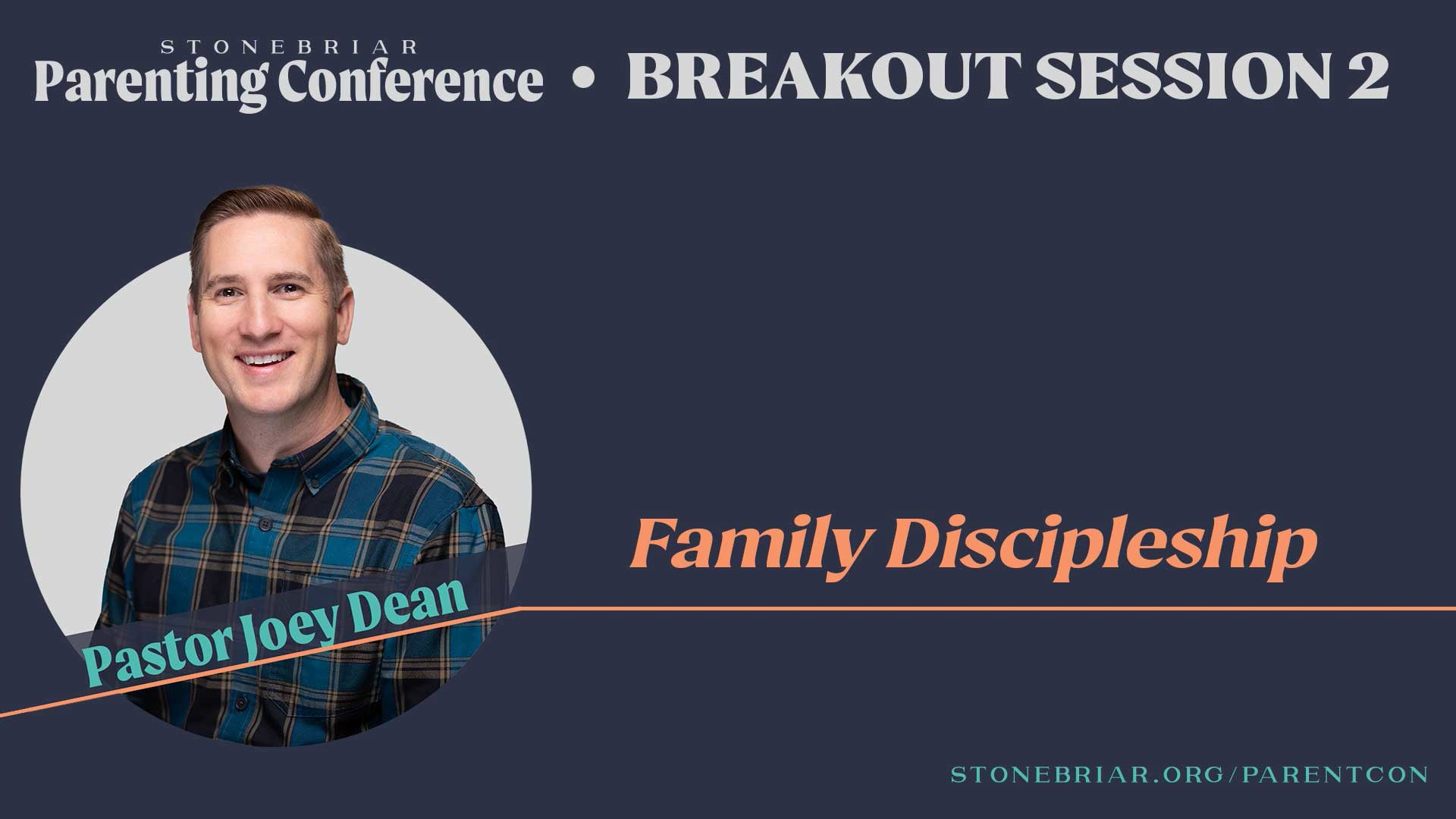 STONEBRIAR
Parenting Conference • BREAKOUT SESSION 2

Pastor Joey Dean

Family Discipleship

STONEBRIAR.ORG/PARENTCON